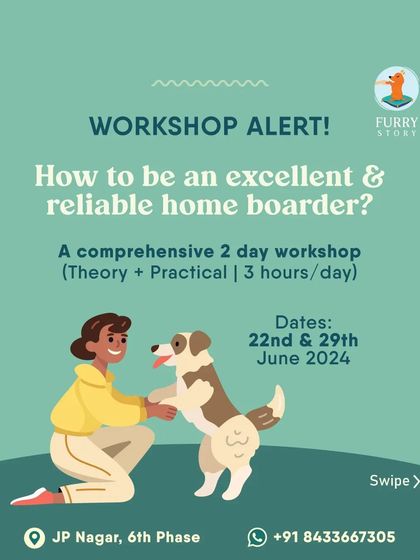 FURRY STORY

WORKSHOP ALERT!

How to be an excellent & reliable home boarder?

A comprehensive 2 day workshop
(Theory + Practical | 3 hours/day)

Dates:
22nd & 29th
June 2024

Swipe

JP Nagar, 6th Phase

+91 8433667305